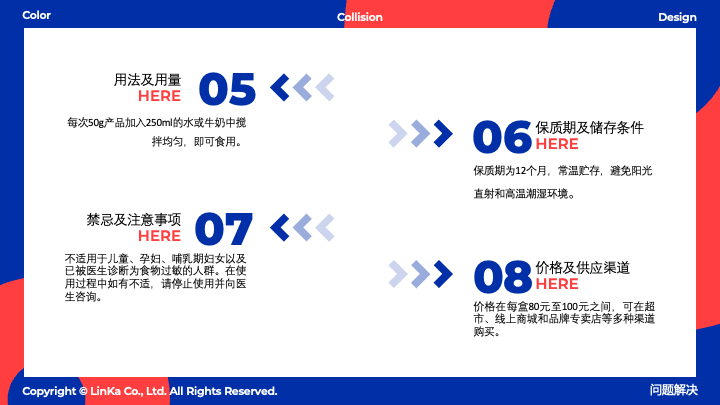 Color

Collision

Design

用法及用量
HERE
05

每次50g产品加入250ml的水或牛奶中搅拌均匀，即可食用。

06
保质期及储存条件
HERE

保质期为12个月，常温贮存，避免阳光直射和高温潮湿环境。

禁忌及注意事项
HERE
07

不适用于儿童、孕妇、哺乳期妇女以及已被医生诊断为食物过敏的人群。在使用过程中如有不适，请停止使用并向医生咨询。

08
价格及供应渠道
HERE

价格在每盒80元至100元之间，可在超市、线上商城和品牌专卖店等多种渠道购买。

Copyright © LinKa Co., Ltd. All Rights Reserved.

问题解决